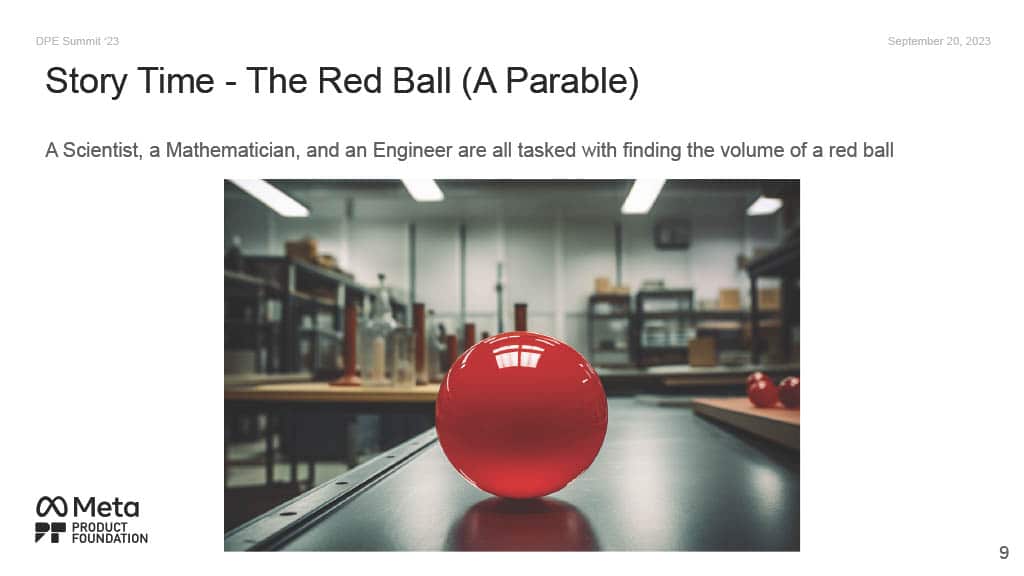 DPE Summit '23

September 20, 2023

Story Time - The Red Ball (A Parable)

A Scientist, a Mathematician, and an Engineer are all tasked with finding the volume of a red ball

Meta
PRODUCT
FOUNDATION

9